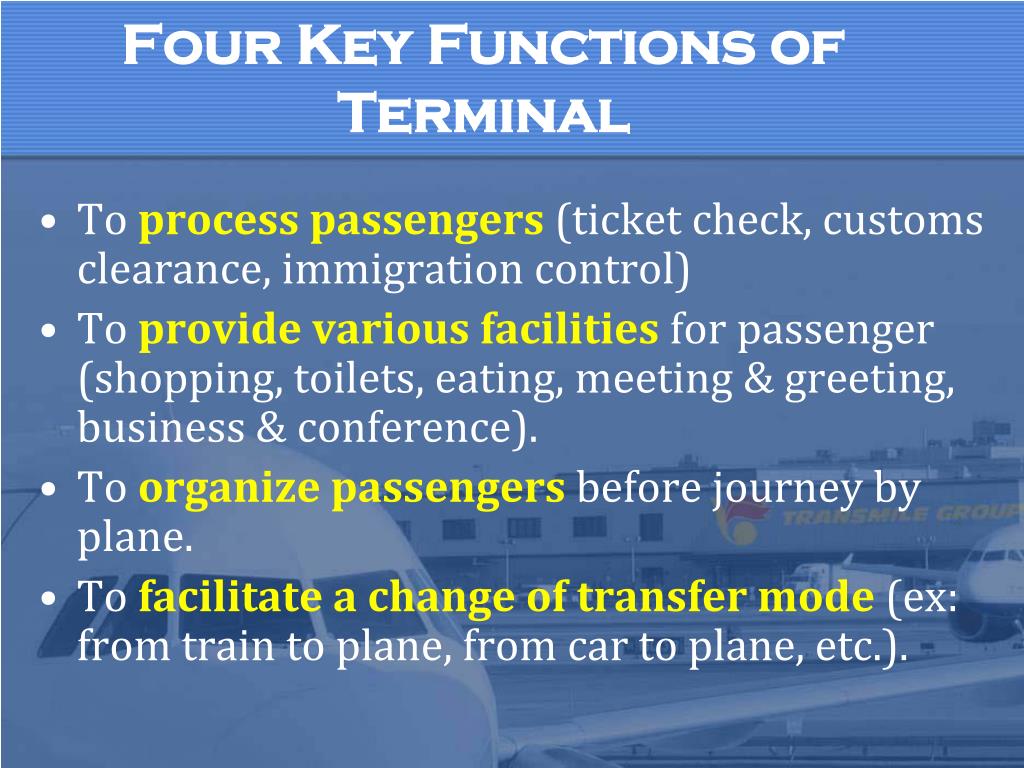 Four Key Functions of Terminal

• To process passengers (ticket check, customs clearance, immigration control)
• To provide various facilities for passenger (shopping, toilets, eating, meeting & greeting, business & conference).
• To organize passengers before journey by plane.
• To facilitate a change of transfer mode (ex: from train to plane, from car to plane, etc.).

TRANSMILE GROUP